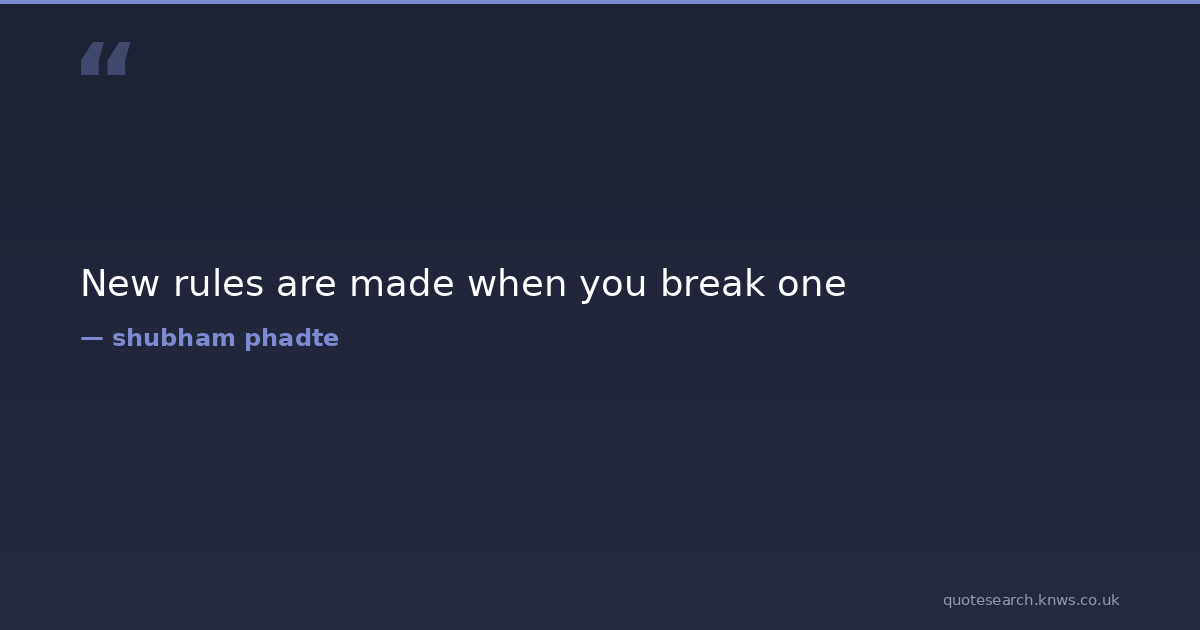 "

New rules are made when you break one

— shubham phadte

quotesearch.knws.co.uk